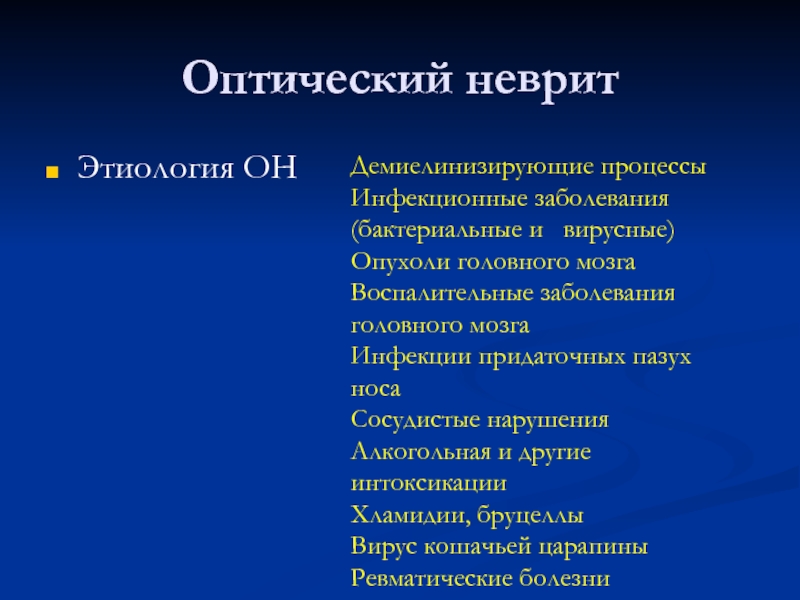 Оптический неврит

Этиология ОН

Демиелинизирующие процессы
Инфекционные заболевания (бактериальные и вирусные)
Опухоли головного мозга
Воспалительные заболевания головного мозга
Инфекции придаточных пазух носа
Сосудистые нарушения
Алкогольная и другие интоксикации
Хламидии, бруцеллы
Вирус кошачьей царапины
Ревматические болезни